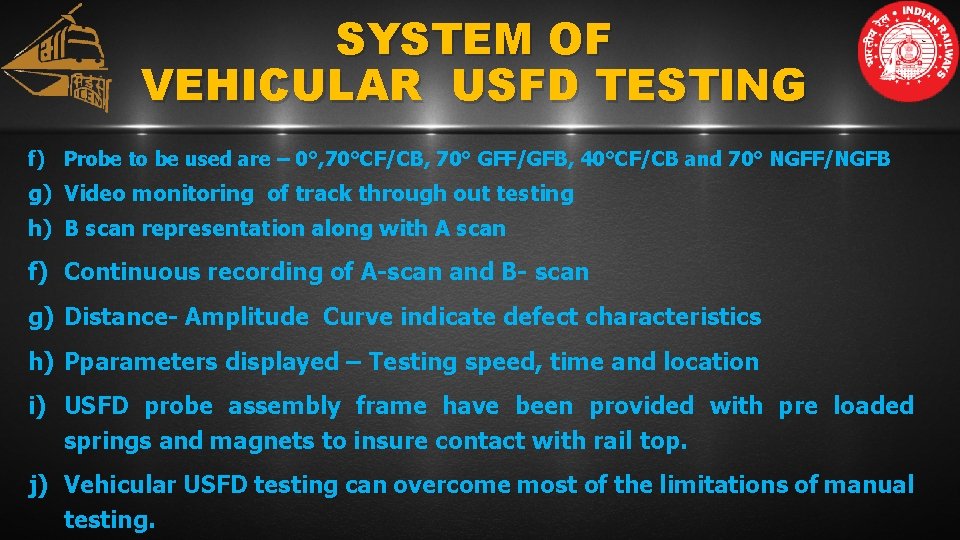 SYSTEM OF VEHICULAR USFD TESTING

भारतीय रेल • INDIAN RAILWAYS

f) Probe to be used are – 0°,70°CF/CB, 70° GFF/GFB, 40°CF/CB and 70° NGFF/NGFB

g) Video monitoring of track through out testing

h) B scan representation along with A scan

f) Continuous recording of A-scan and B- scan

g) Distance- Amplitude Curve indicate defect characteristics

h) Pparameters displayed – Testing speed, time and location

i) USFD probe assembly frame have been provided with pre loaded springs and magnets to insure contact with rail top.

j) Vehicular USFD testing can overcome most of the limitations of manual testing.